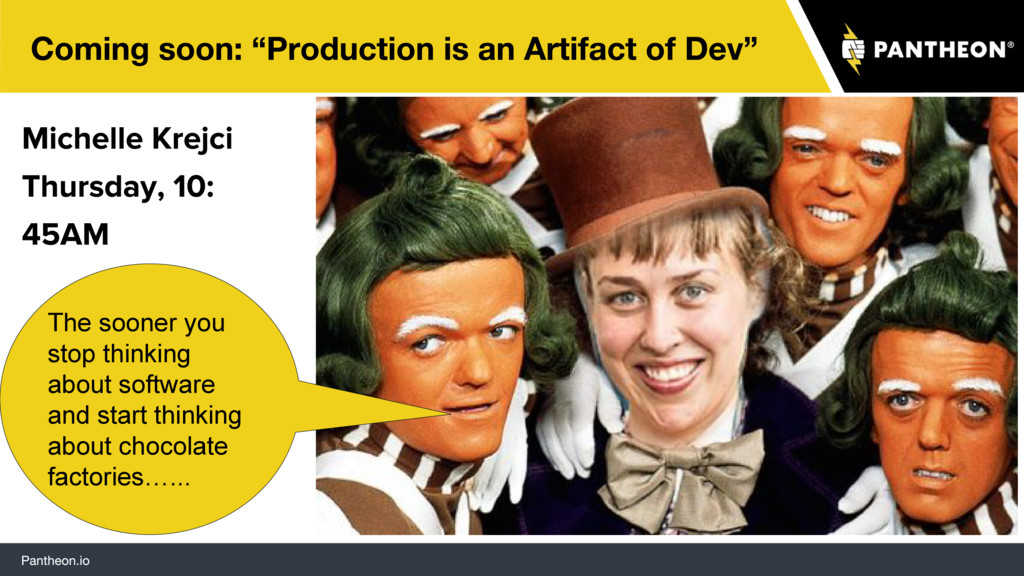 Coming soon: “Production is an Artifact of Dev”

PANTHEON®

Michelle Krejci

Thursday, 10: 45AM

The sooner you stop thinking about software and start thinking about chocolate factories…...

Pantheon.io